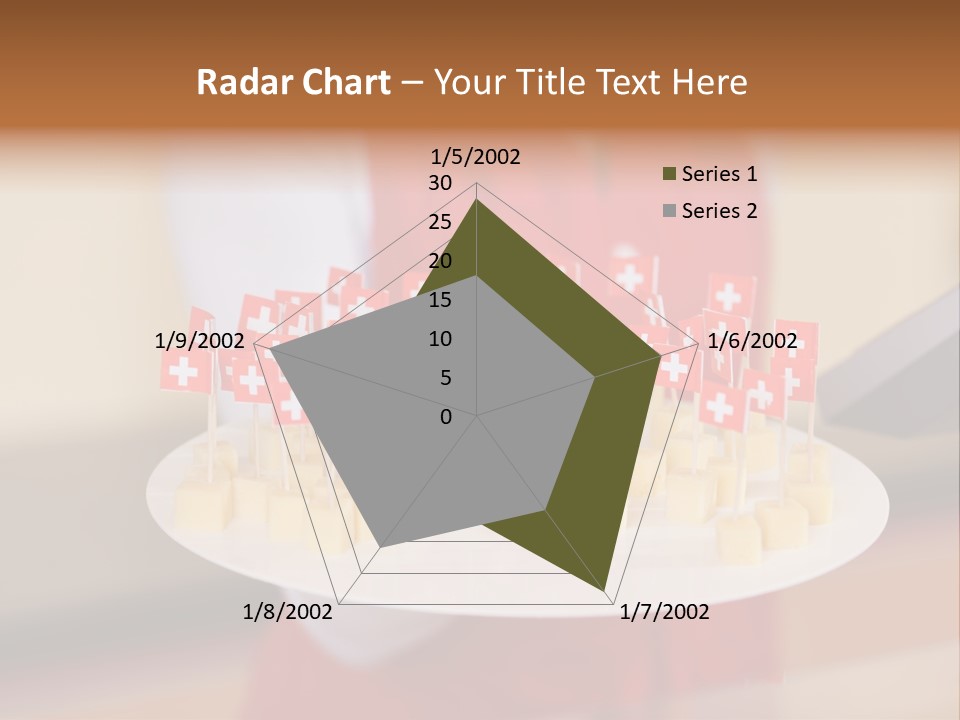 Radar Chart – Your Title Text Here

1/5/2002
30
25
20
15
10
5
0
1/6/2002
1/7/2002
1/8/2002
1/9/2002

Series 1
Series 2